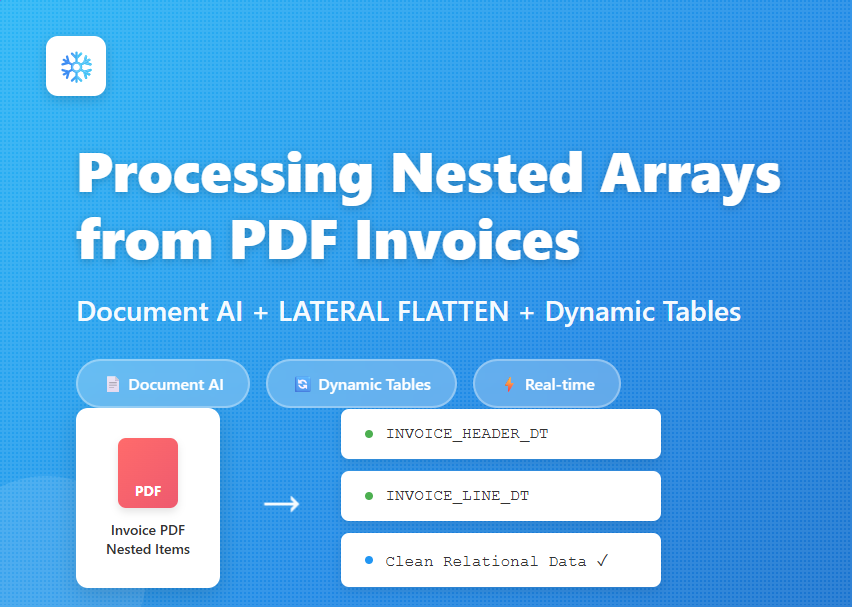 Processing Nested Arrays from PDF Invoices

Document AI + LATERAL FLATTEN + Dynamic Tables

Document AI

Dynamic Tables

Real-time

PDF

Invoice PDF
Nested Items

→

INVOICE_HEADER_DT

INVOICE_LINE_DT

Clean Relational Data ✓